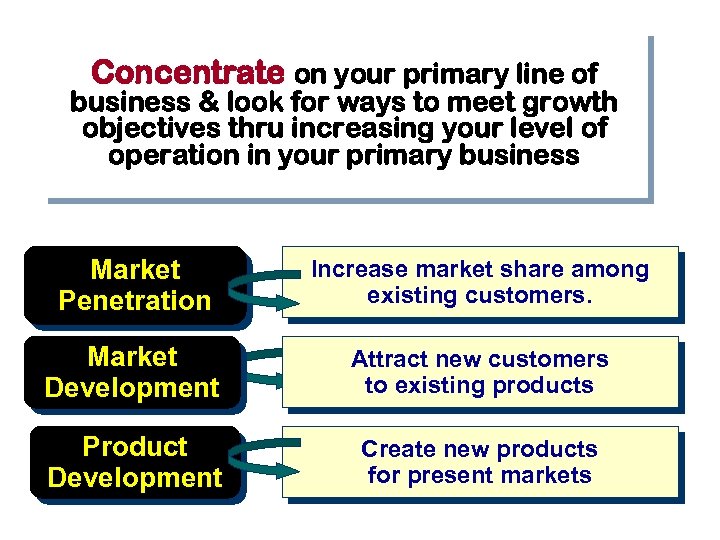 Concentrate on your primary line of business & look for ways to meet growth objectives thru increasing your level of operation in your primary business

Market Penetration

Increase market share among existing customers.

Market Development

Attract new customers to existing products

Product Development

Create new products for present markets